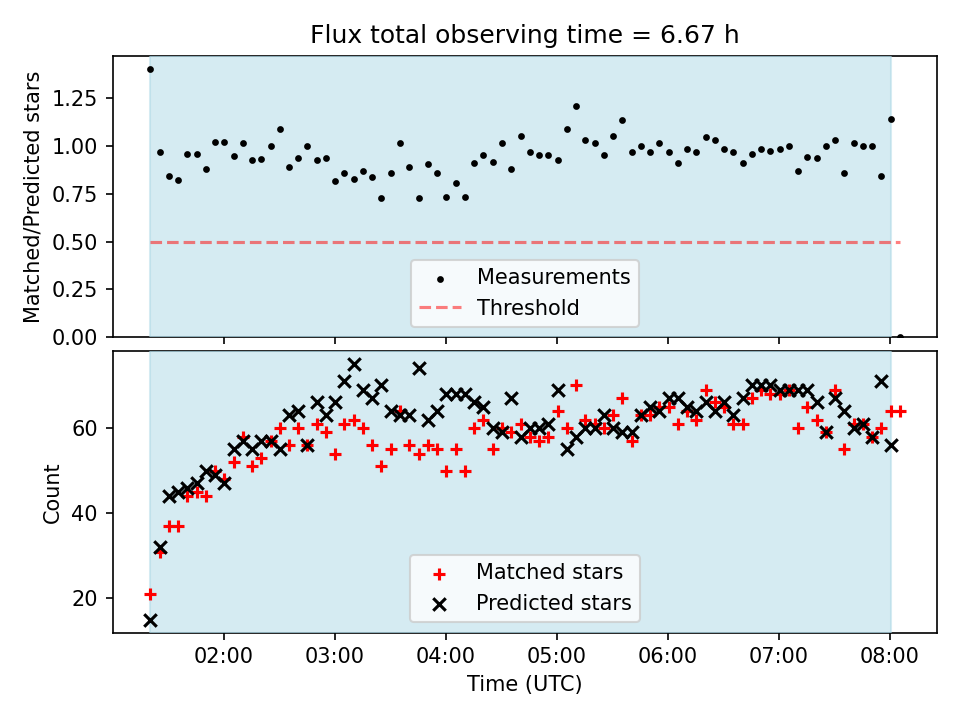 Flux total observing time = 6.67 h

Matched/Predicted stars

1.25
1.00
0.75
0.50
0.25
0.00

Measurements
Threshold

Count

60
40
20

Matched stars
Predicted stars

02:00
03:00
04:00
05:00
06:00
07:00
08:00

Time (UTC)